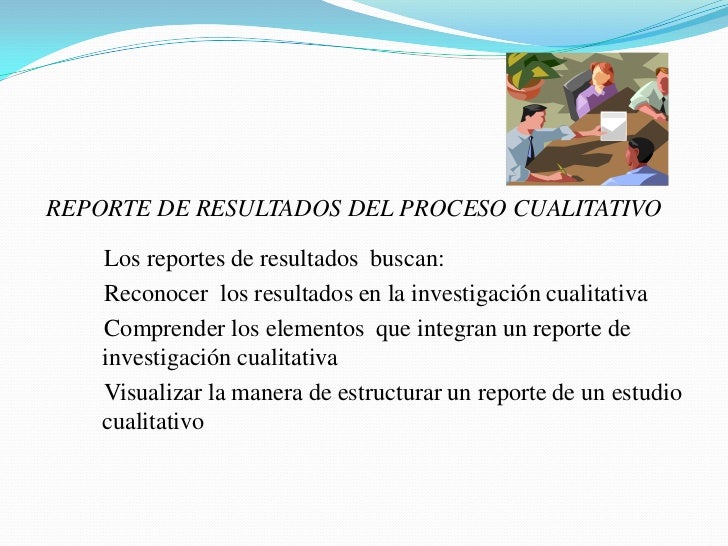 REPORTE DE RESULTADOS DEL PROCESO CUALITATIVO

Los reportes de resultados buscan:

Reconocer los resultados en la investigación cualitativa

Comprender los elementos que integran un reporte de investigación cualitativa

Visualizar la manera de estructurar un reporte de un estudio cualitativo